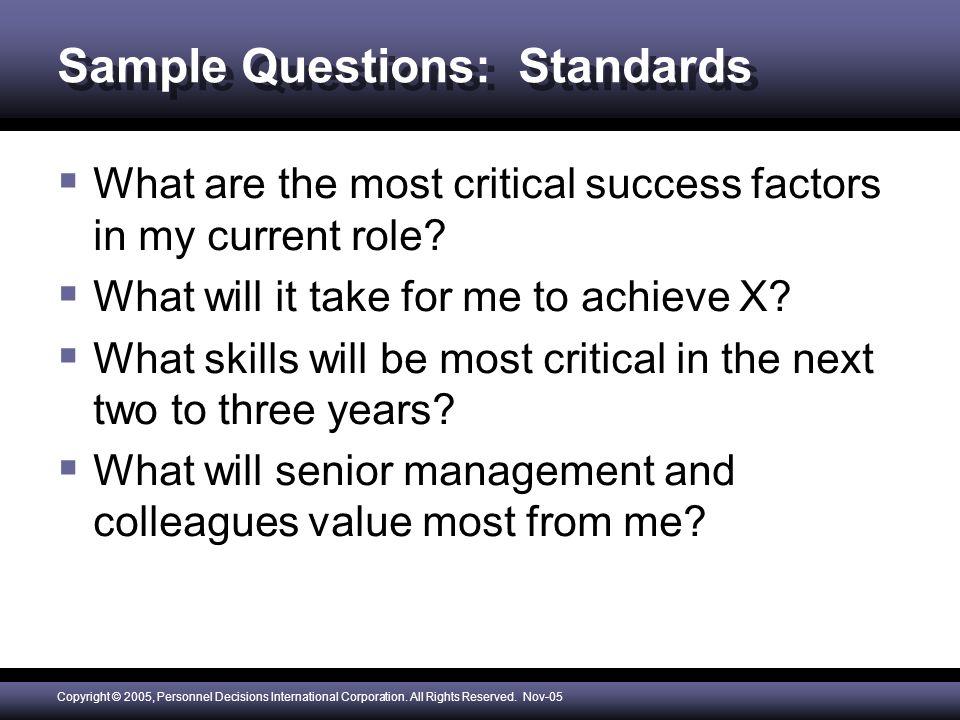 Sample Questions: Standards

▪ What are the most critical success factors in my current role?
▪ What will it take for me to achieve X?
▪ What skills will be most critical in the next two to three years?
▪ What will senior management and colleagues value most from me?

Copyright © 2005, Personnel Decisions International Corporation. All Rights Reserved. Nov-05